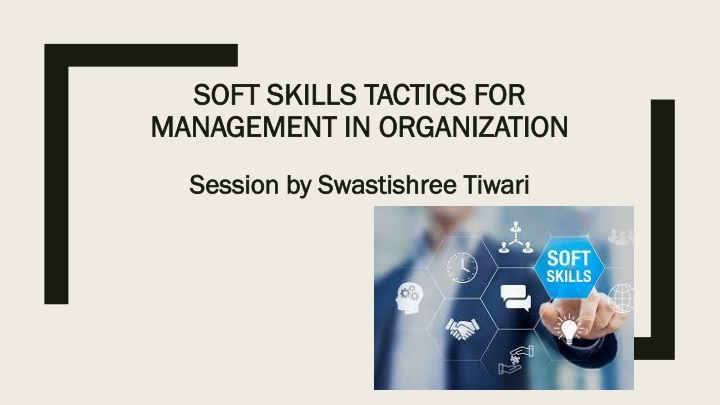 SOFT SKILLS TACTICS FOR MANAGEMENT IN ORGANIZATION

Session by Swastishree Tiwari

SOFT SKILLS